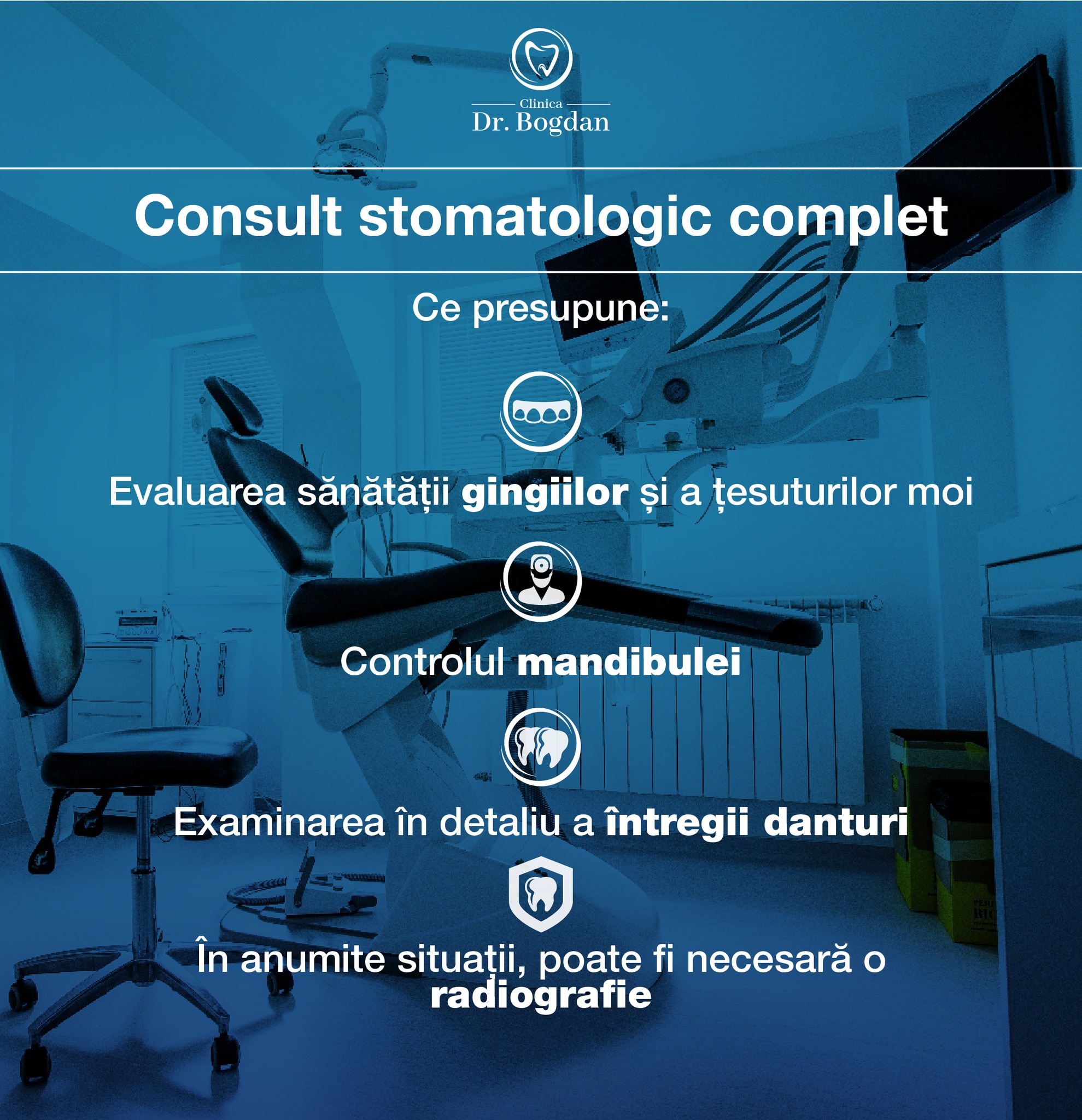 Clinica
Dr. Bogdan

Consult stomatologic complet

Ce presupune:

Evaluarea sănătății gingiilor și a țesuturilor moi

Controlul mandibulei

Examinarea în detaliu a întregii danturi

În anumite situații, poate fi necesară o radiografie